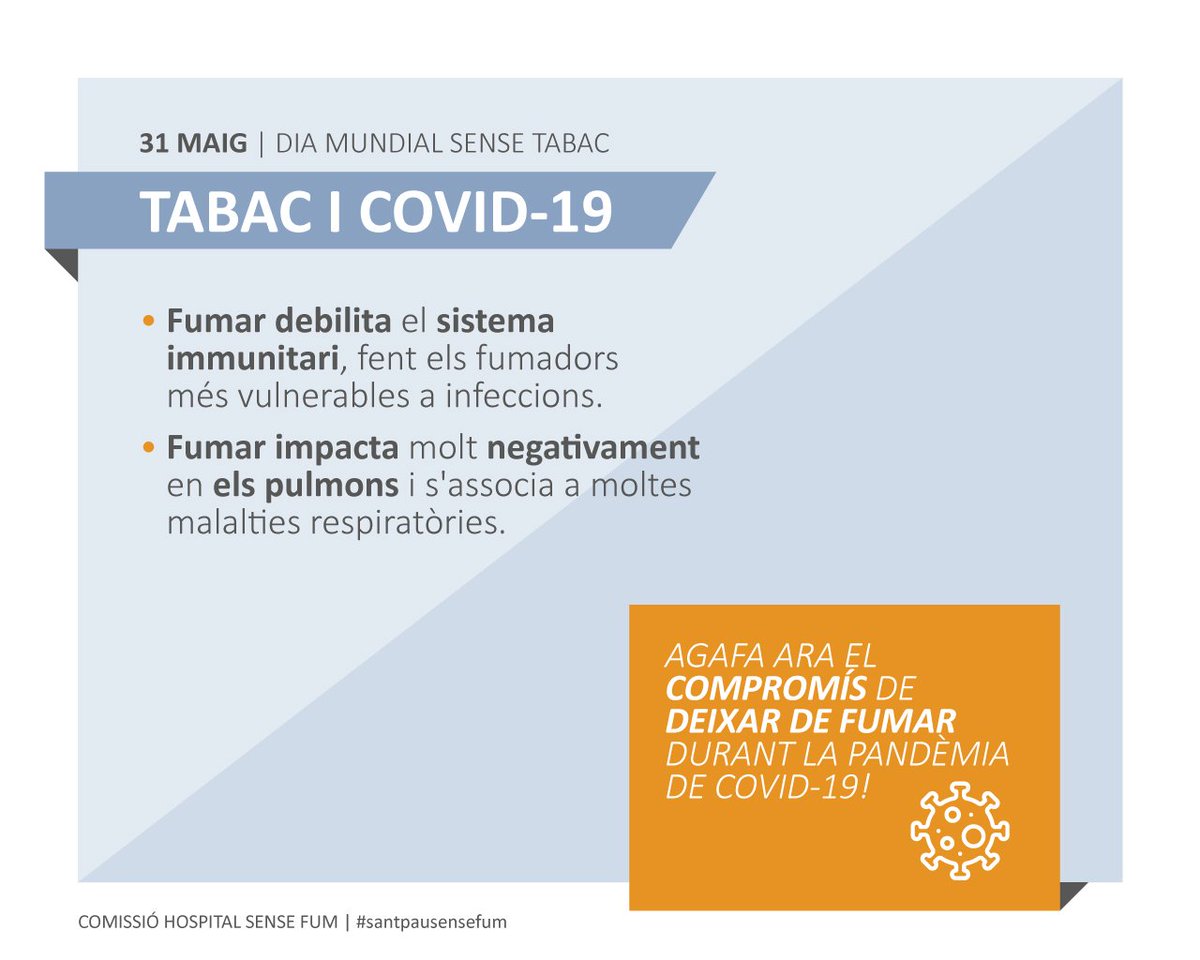 31 MAIG | DIA MUNDIAL SENSE TABAC

TABAC I COVID-19

• Fumar debilita el sistema immunitari, fent els fumadors més vulnerables a infeccions.

• Fumar impacta molt negativament en els pulmons i s'associa a moltes malalties respiratòries.

AGAFA ARA EL COMPROMÍS DE DEIXAR DE FUMAR DURANT LA PANDÈMIA DE COVID-19!

COMISSIÓ HOSPITAL SENSE FUM | #santpausensefum